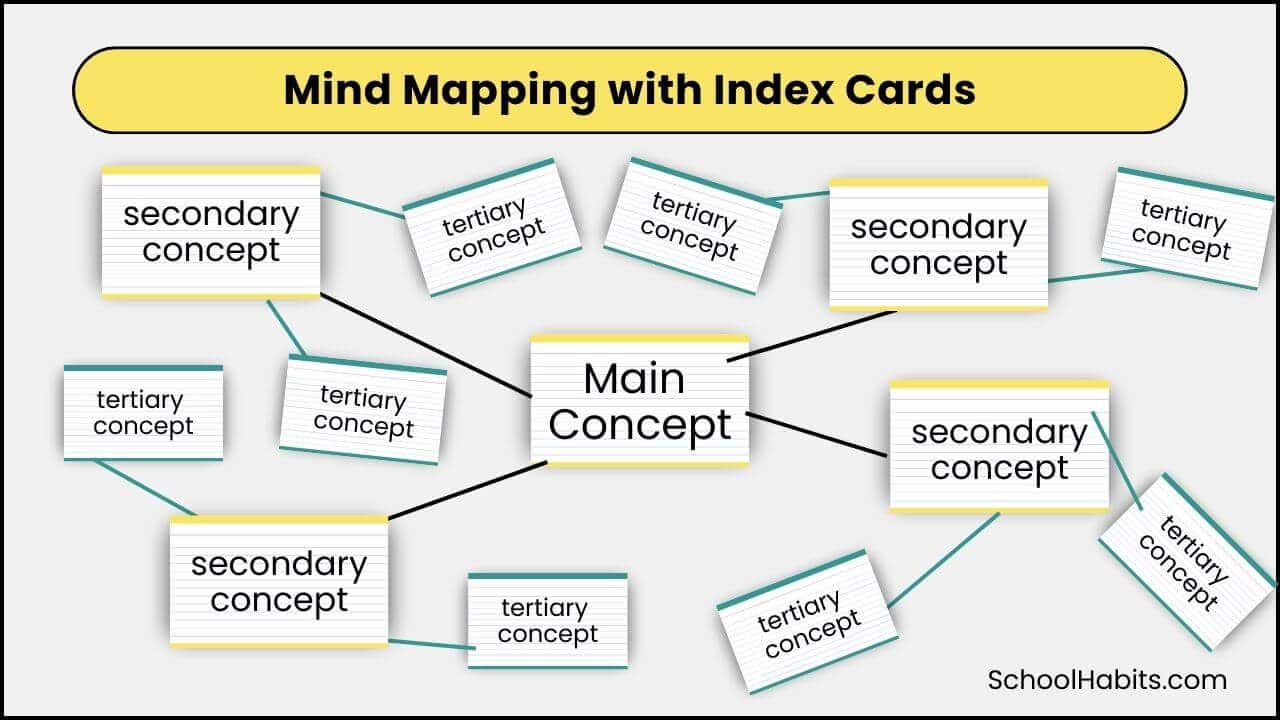 Mind Mapping with Index Cards

secondary concept

tertiary concept

tertiary concept

secondary concept

tertiary concept

tertiary concept

tertiary concept

Main Concept

secondary concept

tertiary concept

secondary concept

tertiary concept

tertiary concept

SchoolHabits.com